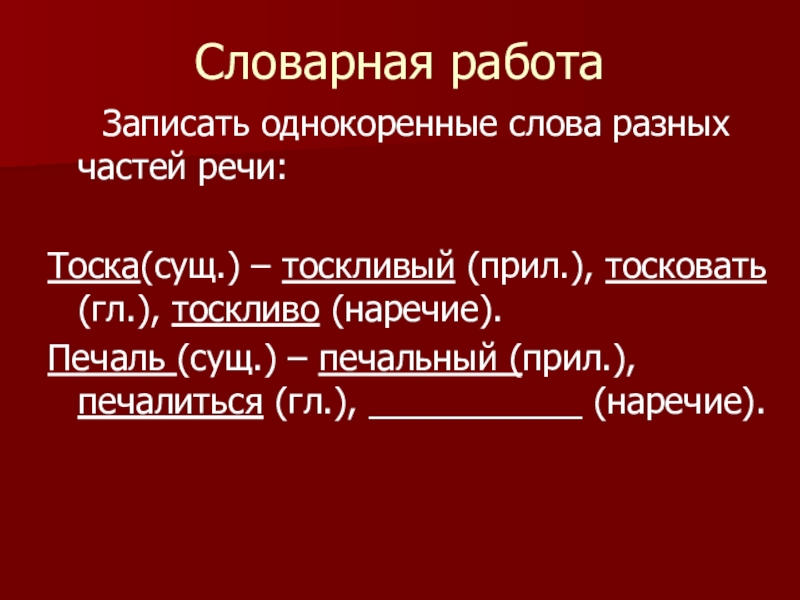 Словарная работа

Записать однокоренные слова разных частей речи:

Тоска(сущ.) – тоскливый (прил.), тосковать (гл.), тоскливо (наречие).

Печаль (сущ.) – печальный (прил.), печалиться (гл.), ____________ (наречие).